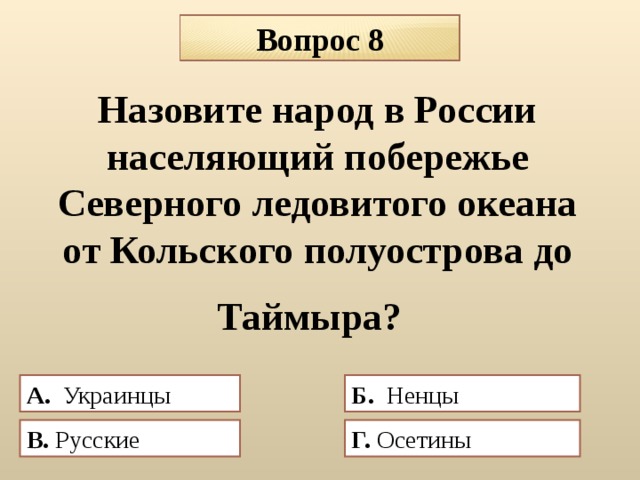 Вопрос 8

Назовите народ в России населяющий побережье Северного ледовитого океана от Кольского полуострова до

Таймыра?

А. Украинцы

Б. Ненцы

В. Русские

Г. Осетины